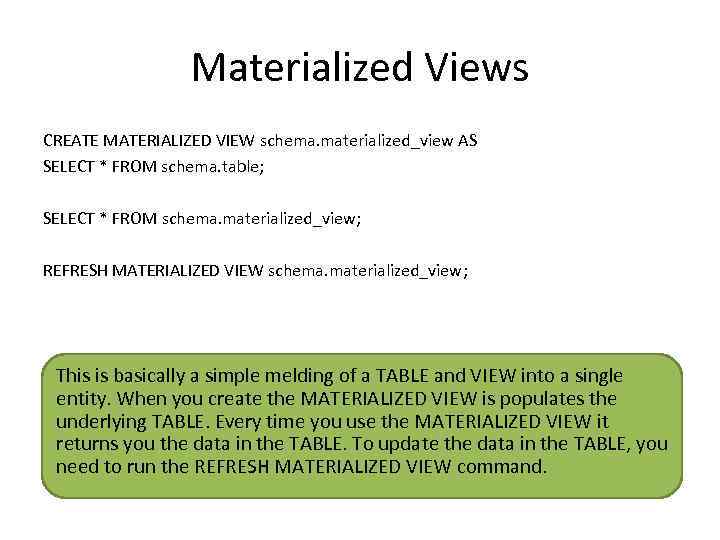 Materialized Views

CREATE MATERIALIZED VIEW schema.materialized_view AS
SELECT * FROM schema.table;

SELECT * FROM schema.materialized_view;

REFRESH MATERIALIZED VIEW schema.materialized_view;

This is basically a simple melding of a TABLE and VIEW into a single entity. When you create the MATERIALIZED VIEW is populates the underlying TABLE. Every time you use the MATERIALIZED VIEW it returns you the data in the TABLE. To update the data in the TABLE, you need to run the REFRESH MATERIALIZED VIEW command.